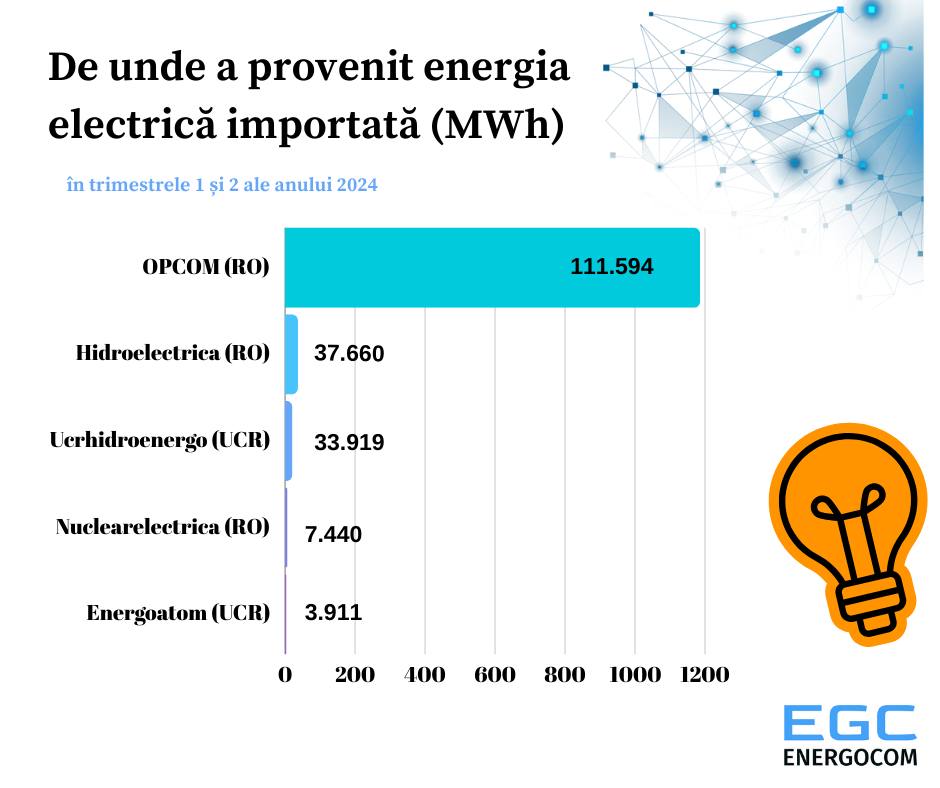 De unde a provenit energia electrică importată (MWh)

în trimestrele 1 și 2 ale anului 2024

OPCOM (RO) 111.594

Hidroelectrica (RO) 37.660

Ucrhidroenergo (UCR) 33.919

Nuclearelectrica (RO) 7.440

Energoatom (UCR) 3.911

0 200 400 600 800 1000 1200

EGC
ENERGOCOM